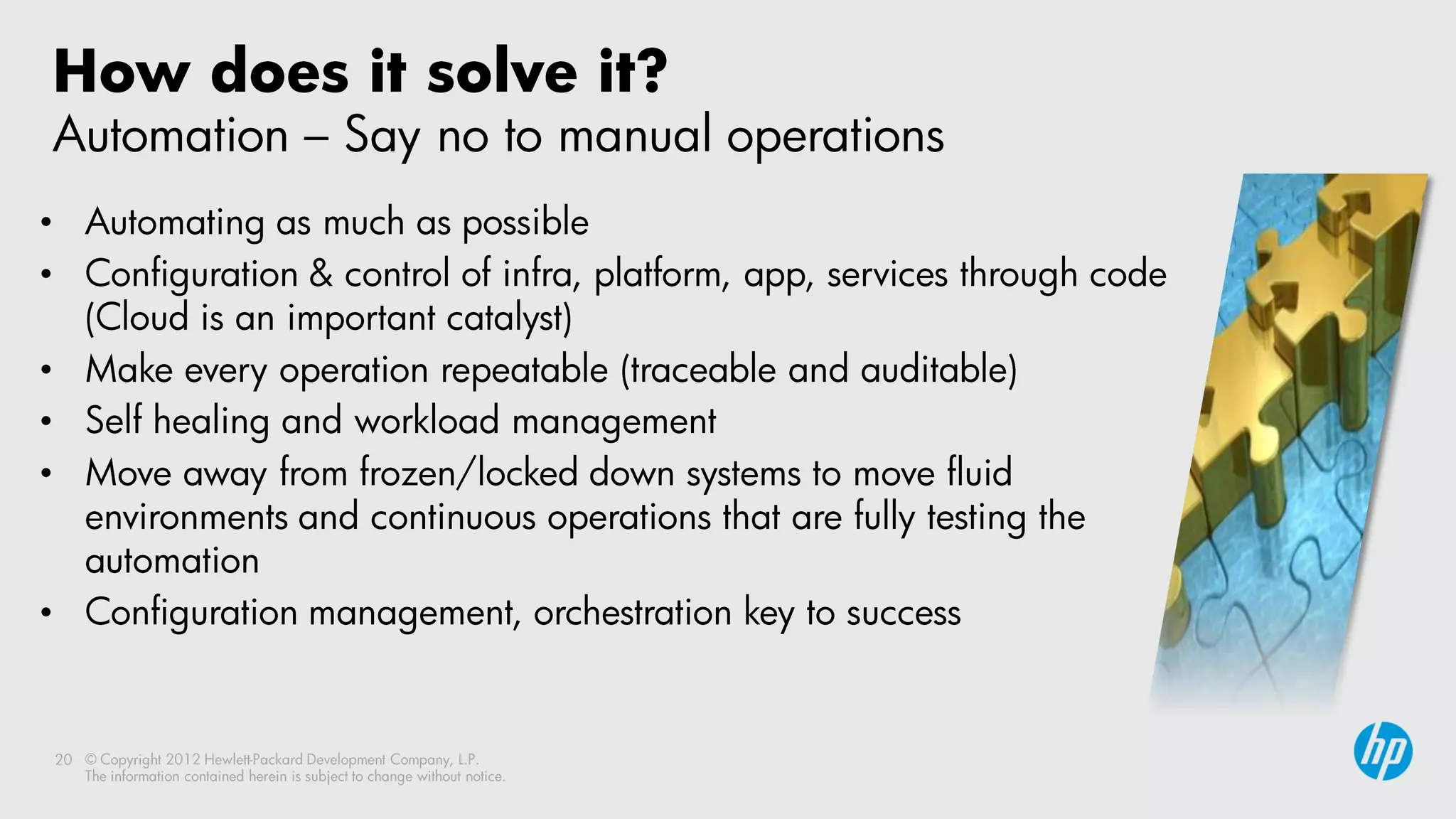 How does it solve it?
Automation – Say no to manual operations

• Automating as much as possible
• Configuration & control of infra, platform, app, services through code (Cloud is an important catalyst)
• Make every operation repeatable (traceable and auditable)
• Self healing and workload management
• Move away from frozen/locked down systems to move fluid environments and continuous operations that are fully testing the automation
• Configuration management, orchestration key to success

20 © Copyright 2012 Hewlett-Packard Development Company, L.P.
The information contained herein is subject to change without notice.

hp